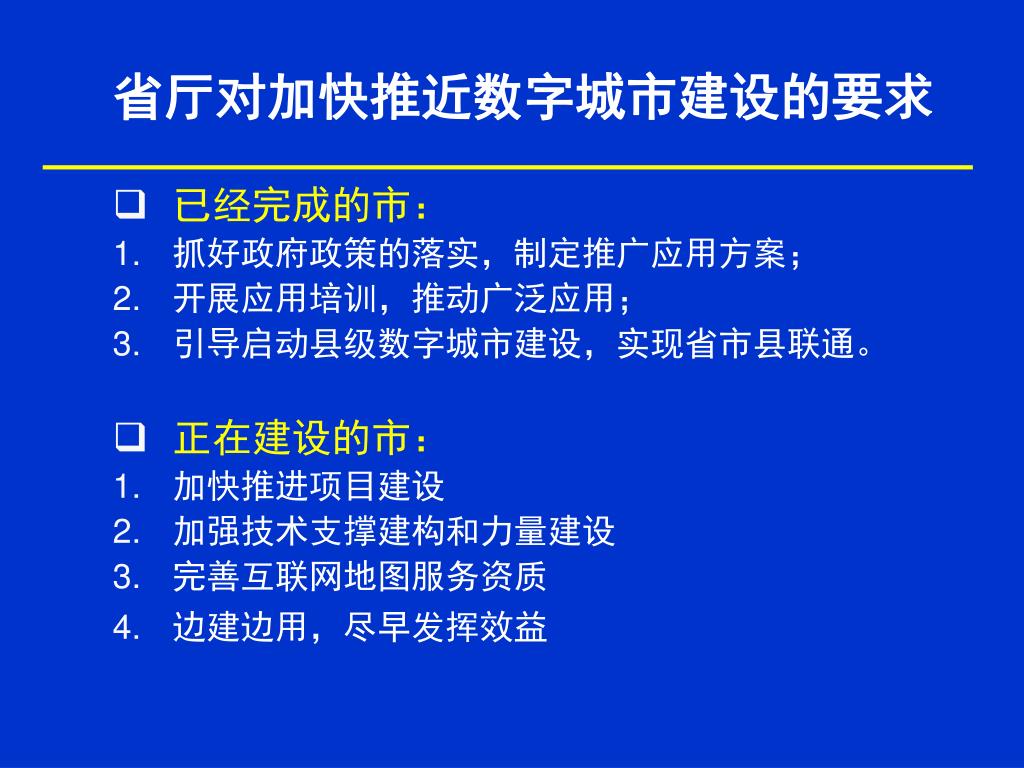 省厅对加快推近数字城市建设的要求

❑ 已经完成的市：
1. 抓好政府政策的落实，制定推广应用方案；
2. 开展应用培训，推动广泛应用；
3. 引导启动县级数字城市建设，实现省市县联通。

❑ 正在建设的市：
1. 加快推进项目建设
2. 加强技术支撑建构和力量建设
3. 完善互联网地图服务资质
4. 边建边用，尽早发挥效益